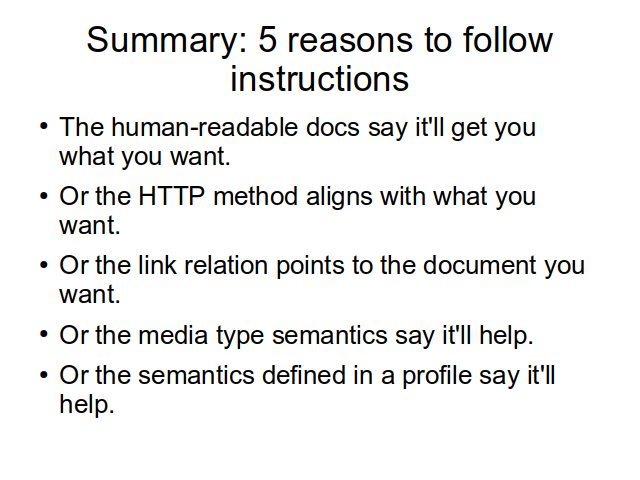 Summary: 5 reasons to follow instructions

• The human-readable docs say it'll get you what you want.

• Or the HTTP method aligns with what you want.

• Or the link relation points to the document you want.

• Or the media type semantics say it'll help.

• Or the semantics defined in a profile say it'll help.